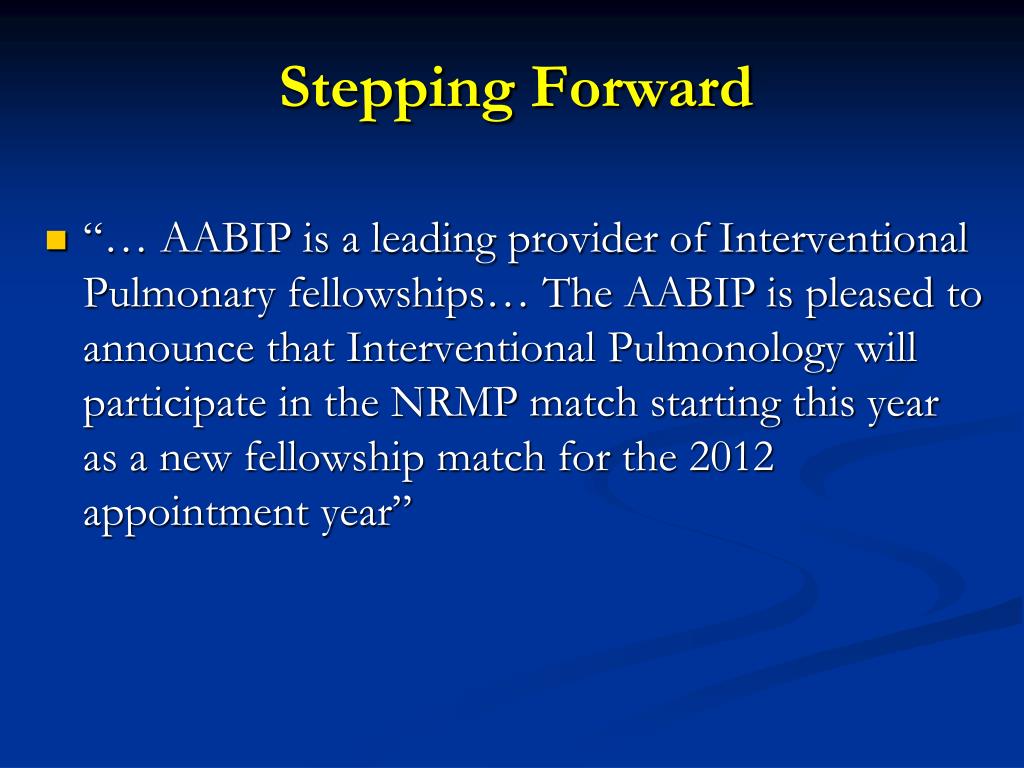 Stepping Forward

“… AABIP is a leading provider of Interventional Pulmonary fellowships… The AABIP is pleased to announce that Interventional Pulmonology will participate in the NRMP match starting this year as a new fellowship match for the 2012 appointment year”